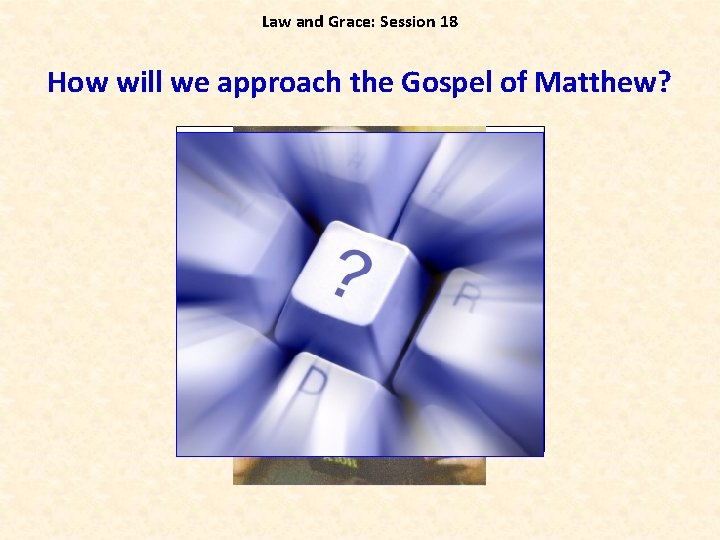 Law and Grace: Session 18

How will we approach the Gospel of Matthew?

?

R

D